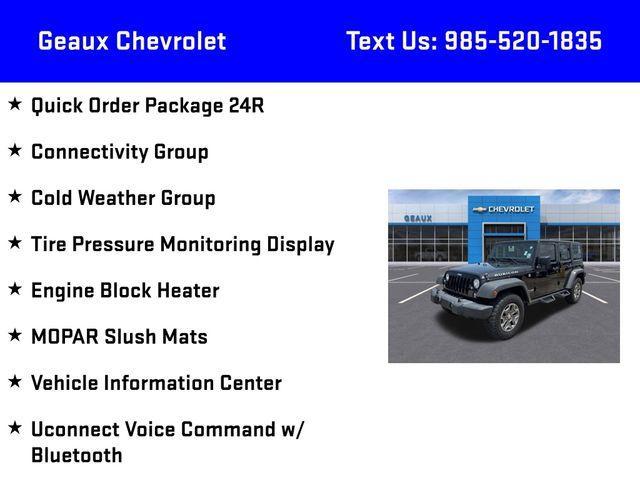 Geaux Chevrolet

Text Us: 985-520-1835

★ Quick Order Package 24R

★ Connectivity Group

★ Cold Weather Group

★ Tire Pressure Monitoring Display

★ Engine Block Heater

★ MOPAR Slush Mats

★ Vehicle Information Center

★ Uconnect Voice Command w/ Bluetooth

GEAUX

CHEVROLET

RUBICON